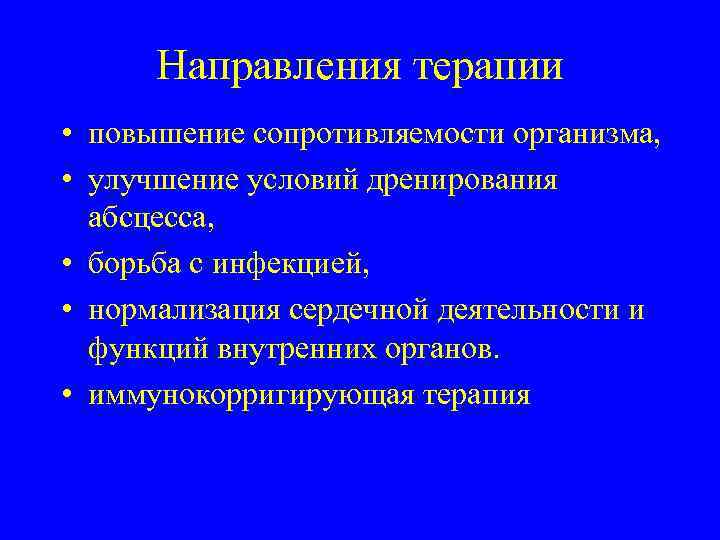 Направления терапии

• повышение сопротивляемости организма,
• улучшение условий дренирования абсцесса,
• борьба с инфекцией,
• нормализация сердечной деятельности и функций внутренних органов.
• иммунокорригирующая терапия